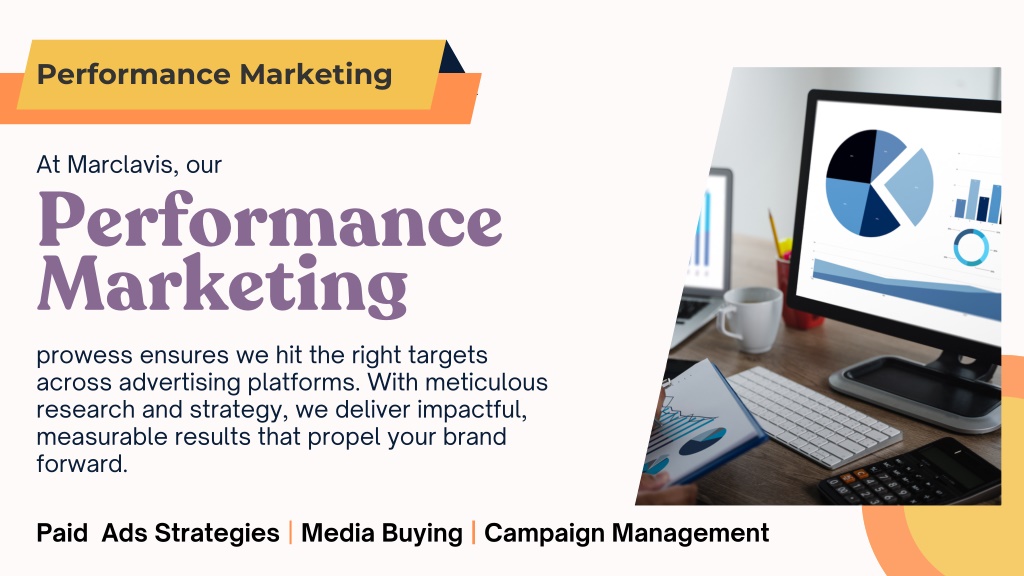 Performance Marketing

At Marclavis, our

Performance Marketing

prowess ensures we hit the right targets across advertising platforms. With meticulous research and strategy, we deliver impactful, measurable results that propel your brand forward.

Paid Ads Strategies | Media Buying | Campaign Management